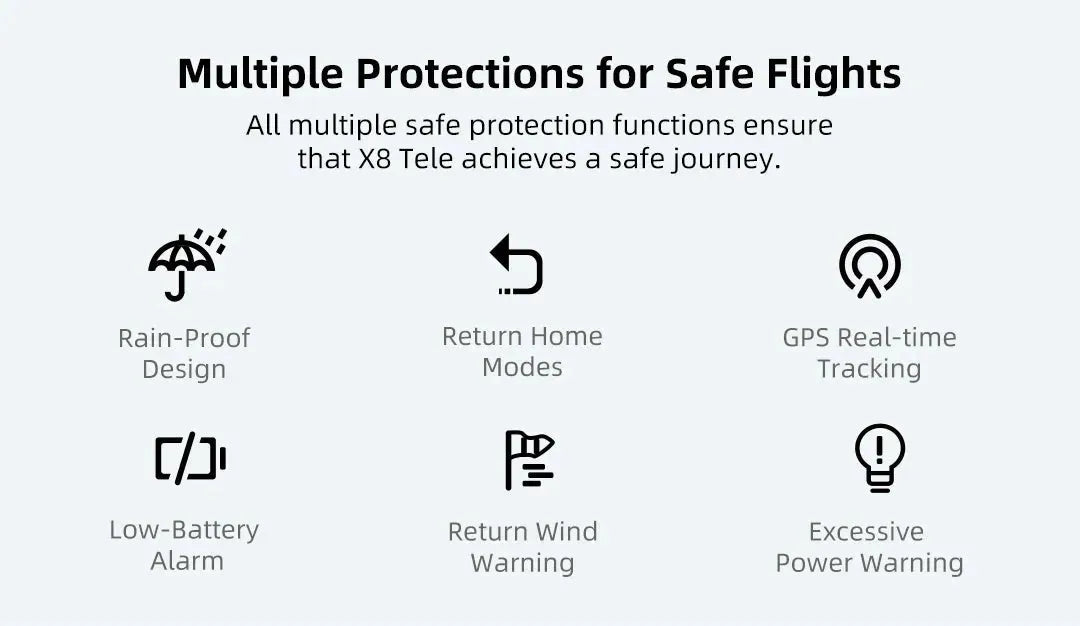 Multiple Protections for Safe Flights

All multiple safe protection functions ensure that X8 Tele achieves a safe journey.

Rain-Proof Design

Return Home Modes

GPS Real-time Tracking

Low-Battery Alarm

Return Wind Warning

Excessive Power Warning